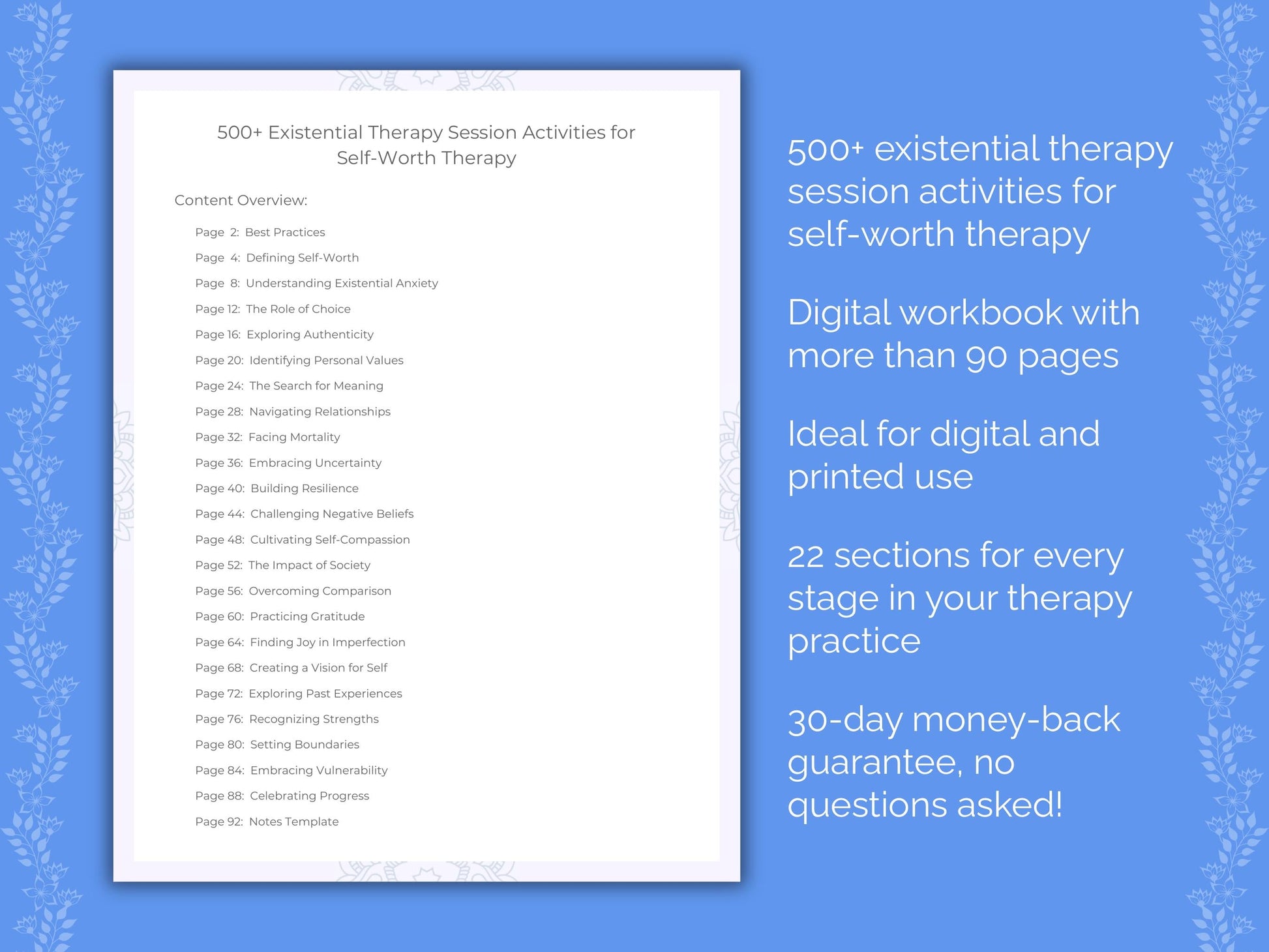 500+ Existential Therapy Session Activities for Self-Worth Therapy

Content Overview:

Page 2: Best Practices
Page 4: Defining Self-Worth
Page 8: Understanding Existential Anxiety
Page 12: The Role of Choice
Page 16: Exploring Authenticity
Page 20: Identifying Personal Values
Page 24: The Search for Meaning
Page 28: Navigating Relationships
Page 32: Facing Mortality
Page 36: Embracing Uncertainty
Page 40: Building Resilience
Page 44: Challenging Negative Beliefs
Page 48: Cultivating Self-Compassion
Page 52: The Impact of Society
Page 56: Overcoming Comparison
Page 60: Practicing Gratitude
Page 64: Finding Joy in Imperfection
Page 68: Creating a Vision for Self
Page 72: Exploring Past Experiences
Page 76: Recognizing Strengths
Page 80: Setting Boundaries
Page 84: Embracing Vulnerability
Page 88: Celebrating Progress
Page 92: Notes Template

500+ existential therapy session activities for self-worth therapy

Digital workbook with more than 90 pages

Ideal for digital and printed use

22 sections for every stage in your therapy practice

30-day money-back guarantee, no questions asked!